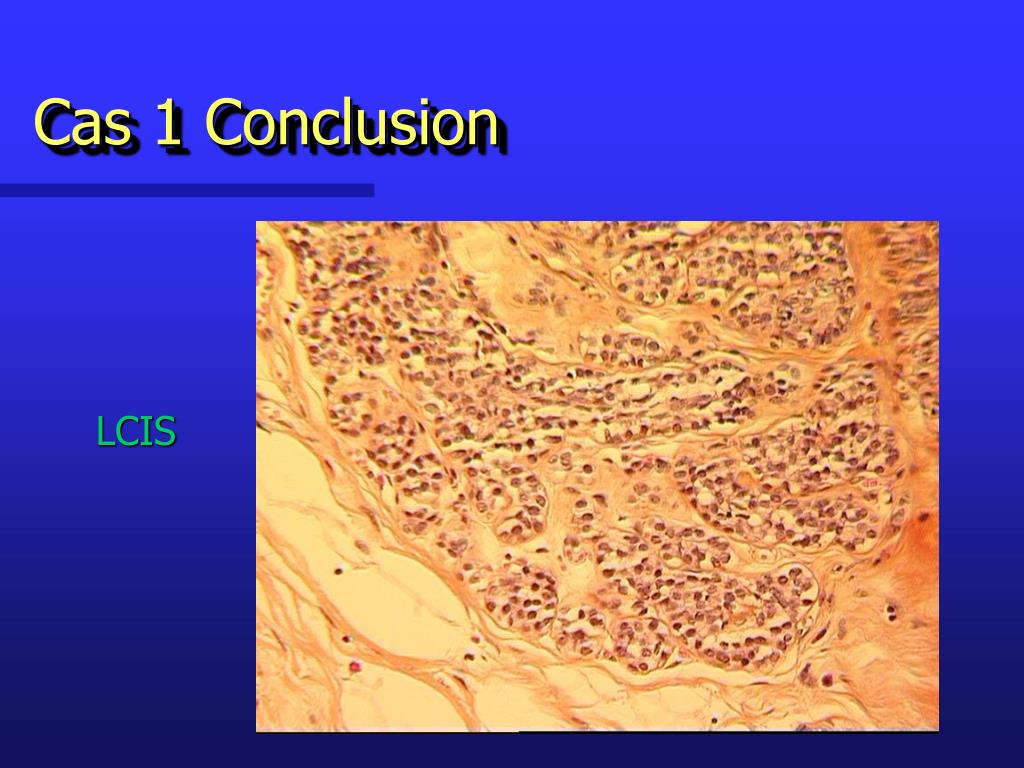 Cas 1 Conclusion

LCIS